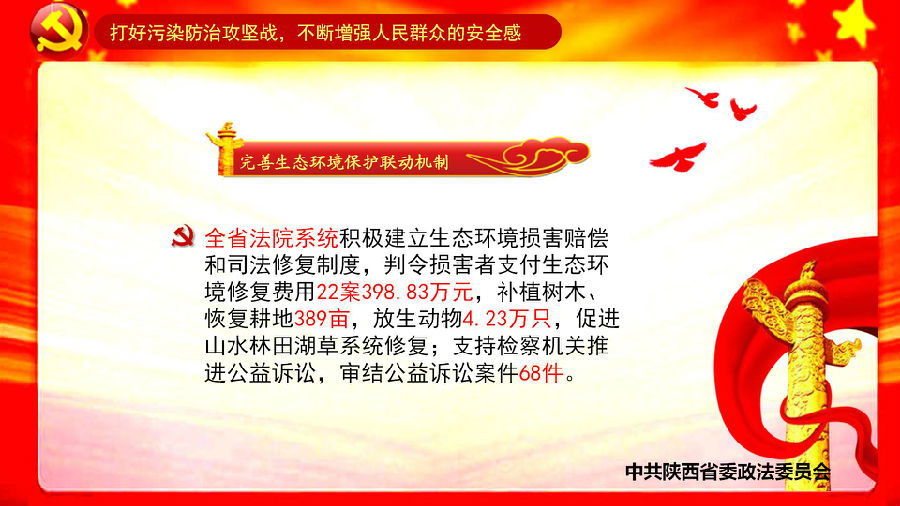 打好污染防治攻坚战，不断增强人民群众的安全感

完善生态环境保护联动机制

全省法院系统积极建立生态环境损害赔偿和司法修复制度，判令损害者支付生态环境修复费用22案398.83万元，补植树木、恢复耕地389亩，放生动物4.23万只，促进山水林田湖草系统修复；支持检察机关推进公益诉讼，审结公益诉讼案件68件。

中共陕西省委政法委员会